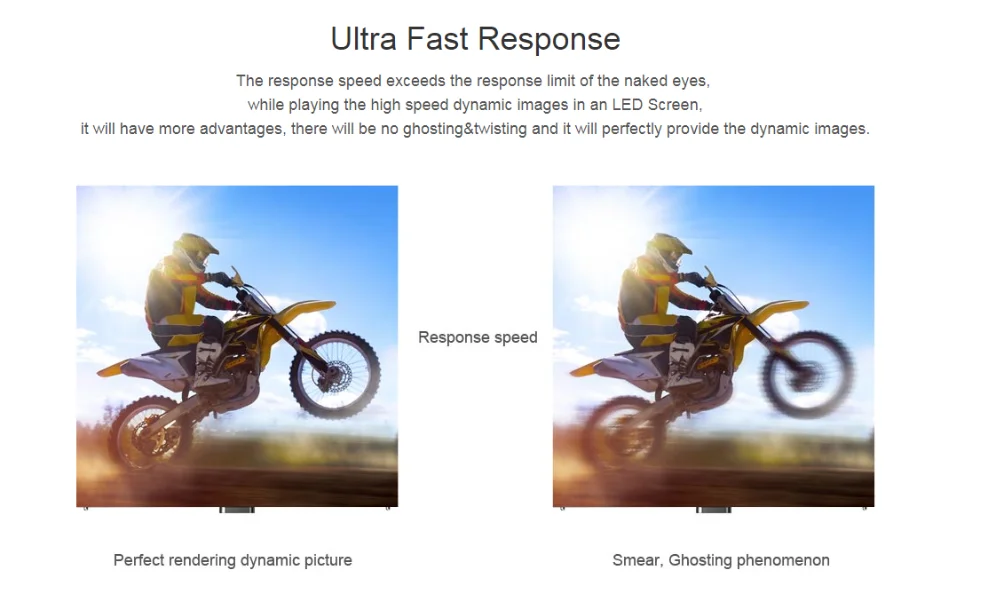 Ultra Fast Response

The response speed exceeds the response limit of the naked eyes, while playing the high speed dynamic images in an LED Screen, it will have more advantages, there will be no ghosting&twisting and it will perfectly provide the dynamic images.

Response speed

Perfect rendering dynamic picture

Smear, Ghosting phenomenon